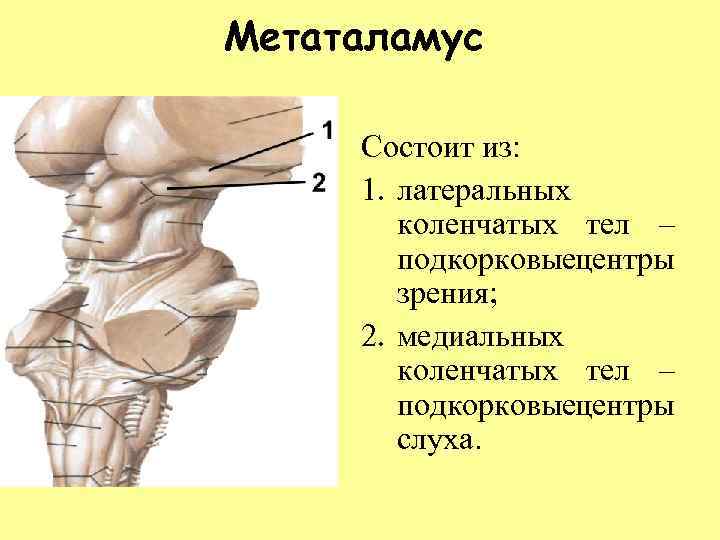 Метаталамус

1

2

Состоит из:

1. латеральных коленчатых тел – подкорковыецентры зрения;

2. медиальных коленчатых тел – подкорковыецентры слуха.